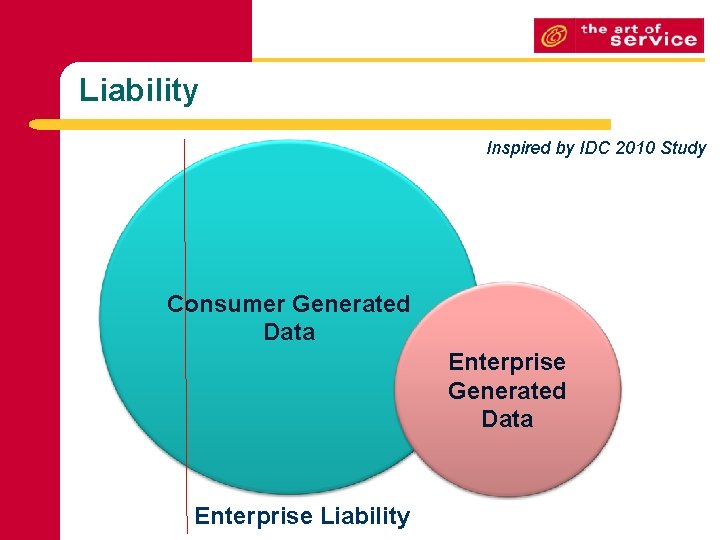 the art of service

Liability

Inspired by IDC 2010 Study

Consumer Generated Data

Enterprise Generated Data

Enterprise Liability